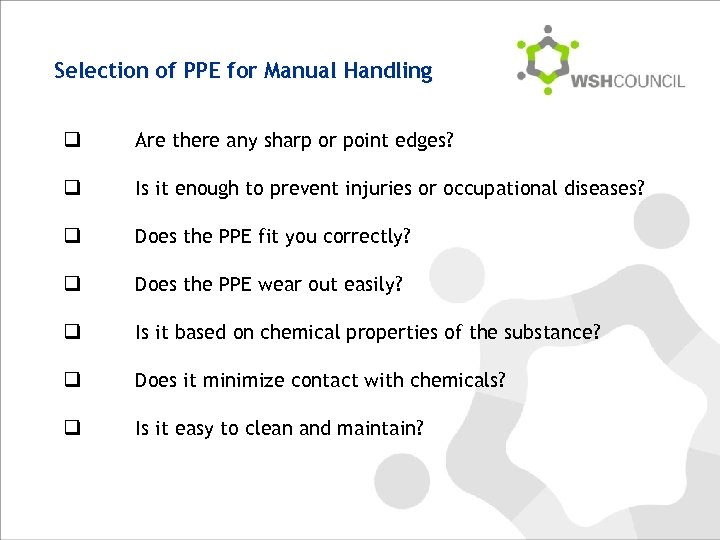 Selection of PPE for Manual Handling

WSHCOUNCIL

❑ Are there any sharp or point edges?

❑ Is it enough to prevent injuries or occupational diseases?

❑ Does the PPE fit you correctly?

❑ Does the PPE wear out easily?

❑ Is it based on chemical properties of the substance?

❑ Does it minimize contact with chemicals?

❑ Is it easy to clean and maintain?